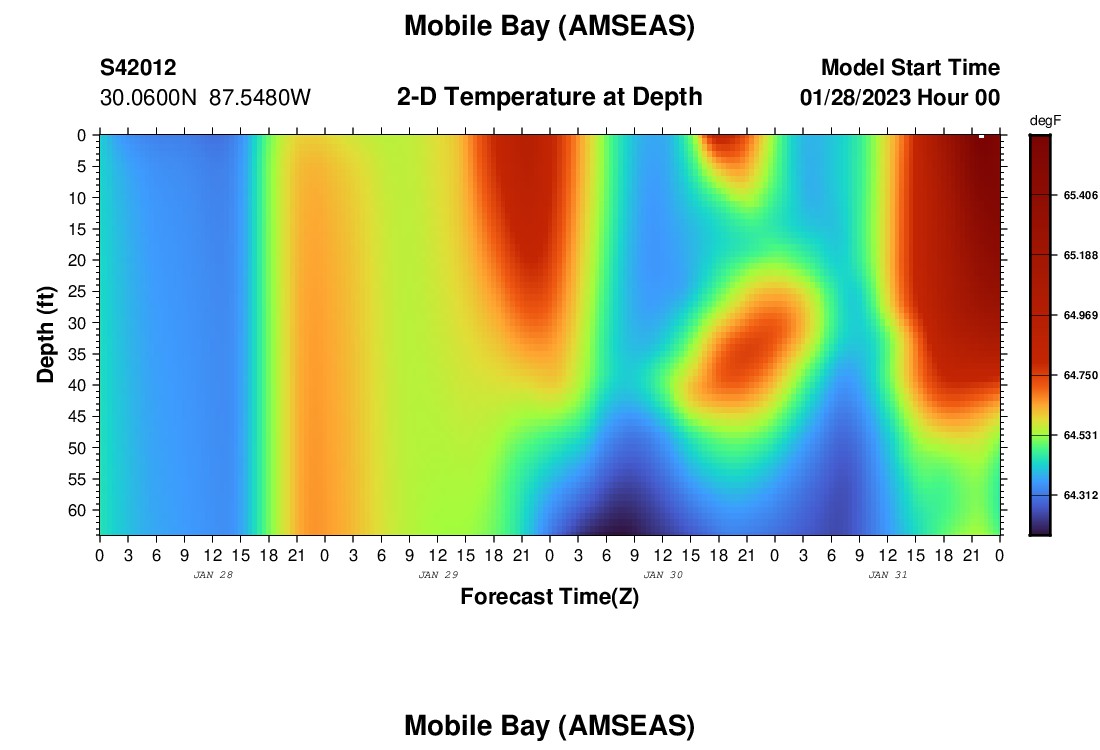 Mobile Bay (AMSEAS)

S42012
30.0600N 87.5480W

2-D Temperature at Depth

Model Start Time
01/28/2023 Hour 00

degF

65.406
65.188
64.969
64.750
64.531
64.312

Depth (ft)

0
5
10
15
20
25
30
35
40
45
50
55
60

0 3 6 9 12 15 18 21 0 3 6 9 12 15 18 21 0 3 6 9 12 15 18 21 0 3 6 9 12 15 18 21 0

JAN 28 JAN 29 JAN 30 JAN 31

Forecast Time(Z)

Mobile Bay (AMSEAS)